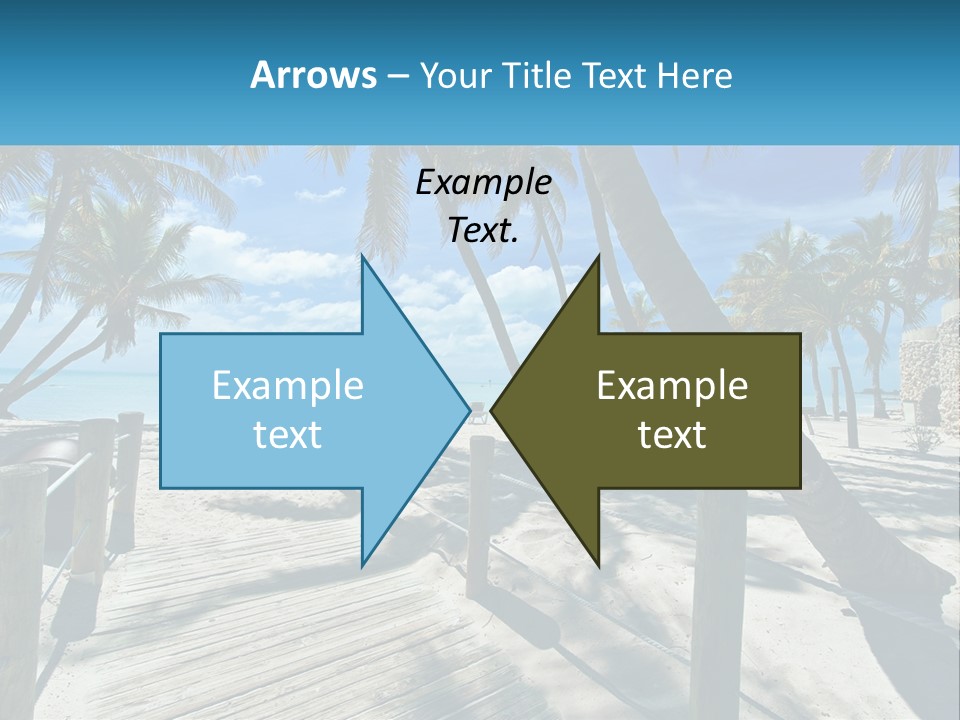 Arrows – Your Title Text Here

Example Text.

Example text

Example text